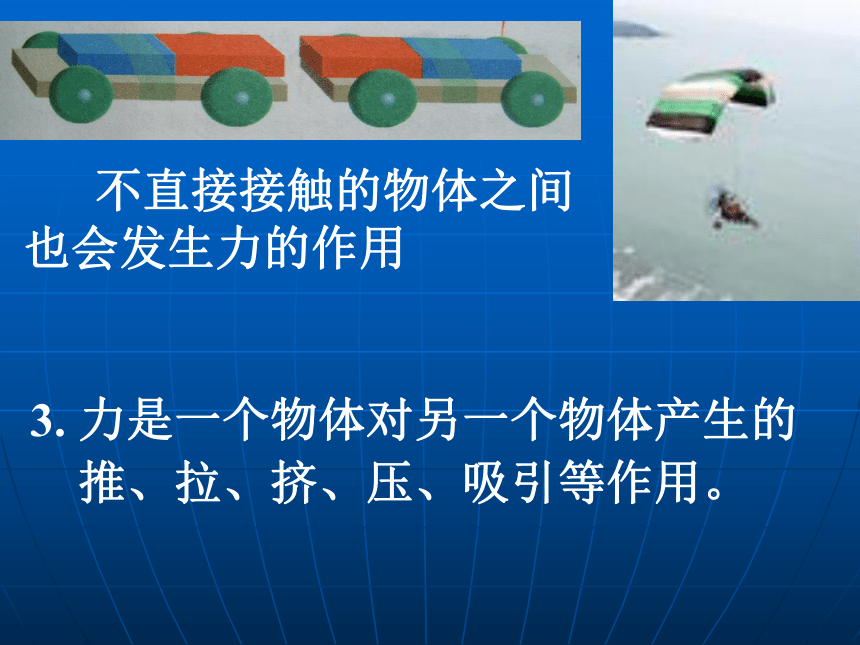 不直接接触的物体之间也会发生力的作用

3. 力是一个物体对另一个物体产生的推、拉、挤、压、吸引等作用。